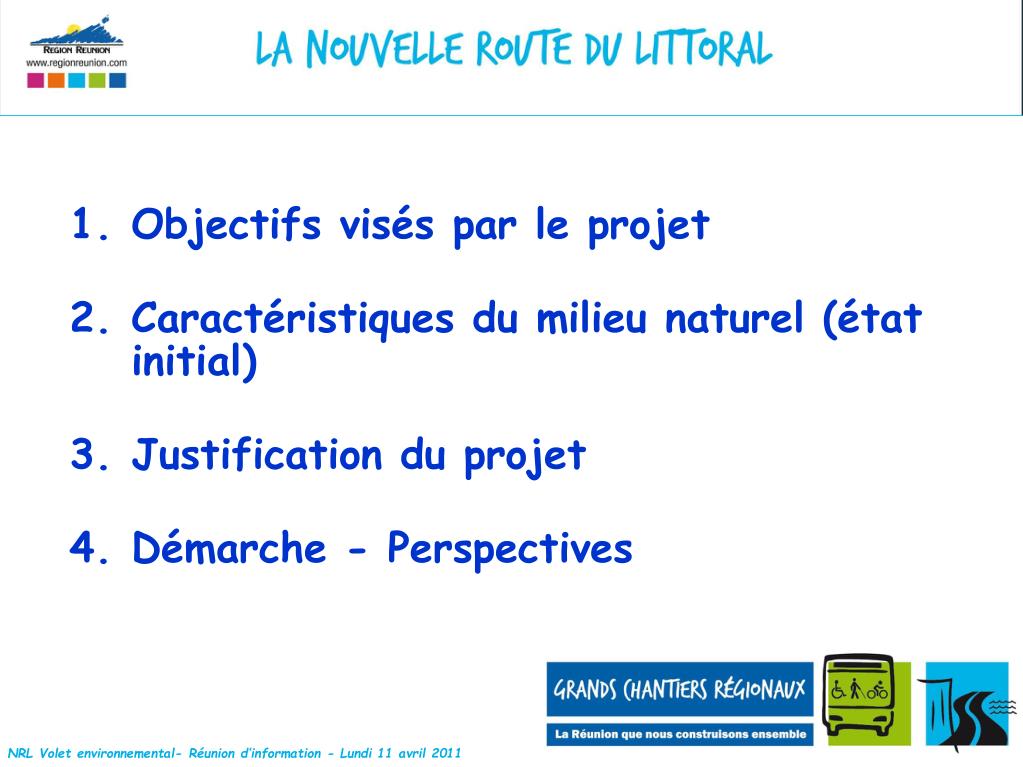 REGION REUNION
www.regionreunion.com

LA NOUVELLE ROUTE DU LITTORAL

1. Objectifs visés par le projet

2. Caractéristiques du milieu naturel (état initial)

3. Justification du projet

4. Démarche - Perspectives

GRANDS CHANTIERS RÉGIONAUX
La Réunion que nous construisons ensemble

NRL Volet environnemental- Réunion d'information - Lundi 11 avril 2011